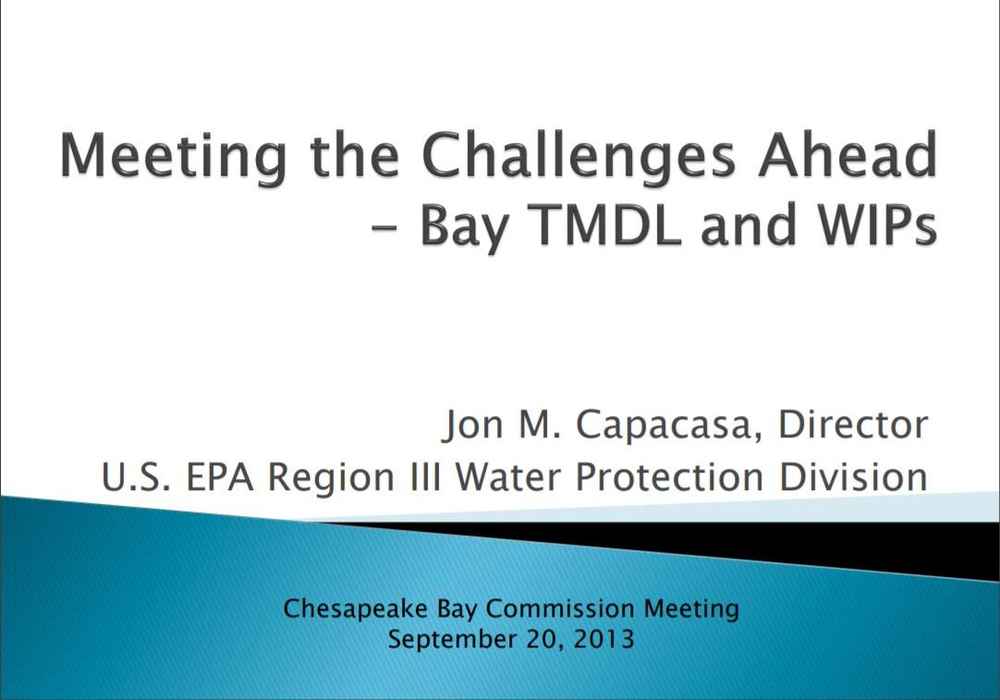 Meeting the Challenges Ahead – Bay TMDL and WIPs

Jon M. Capacasa, Director
U.S. EPA Region III Water Protection Division

Chesapeake Bay Commission Meeting
September 20, 2013